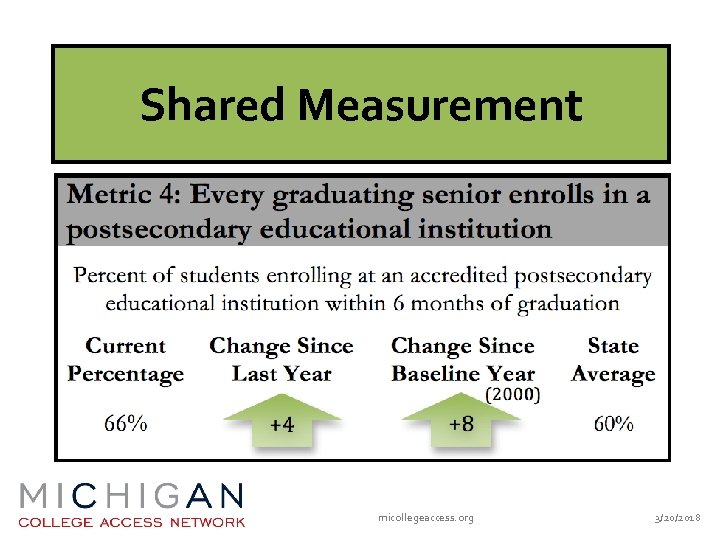 Shared Measurement

Metric 4: Every graduating senior enrolls in a postsecondary educational institution

Percent of students enrolling at an accredited postsecondary educational institution within 6 months of graduation

| Current Percentage | Change Since Last Year | Change Since Baseline Year (2000) | State Average |
|---|---|---|---|
| 66% | +4 | +8 | 60% |

MICHIGAN
COLLEGE ACCESS NETWORK

micollegeaccess.org

3/20/2018